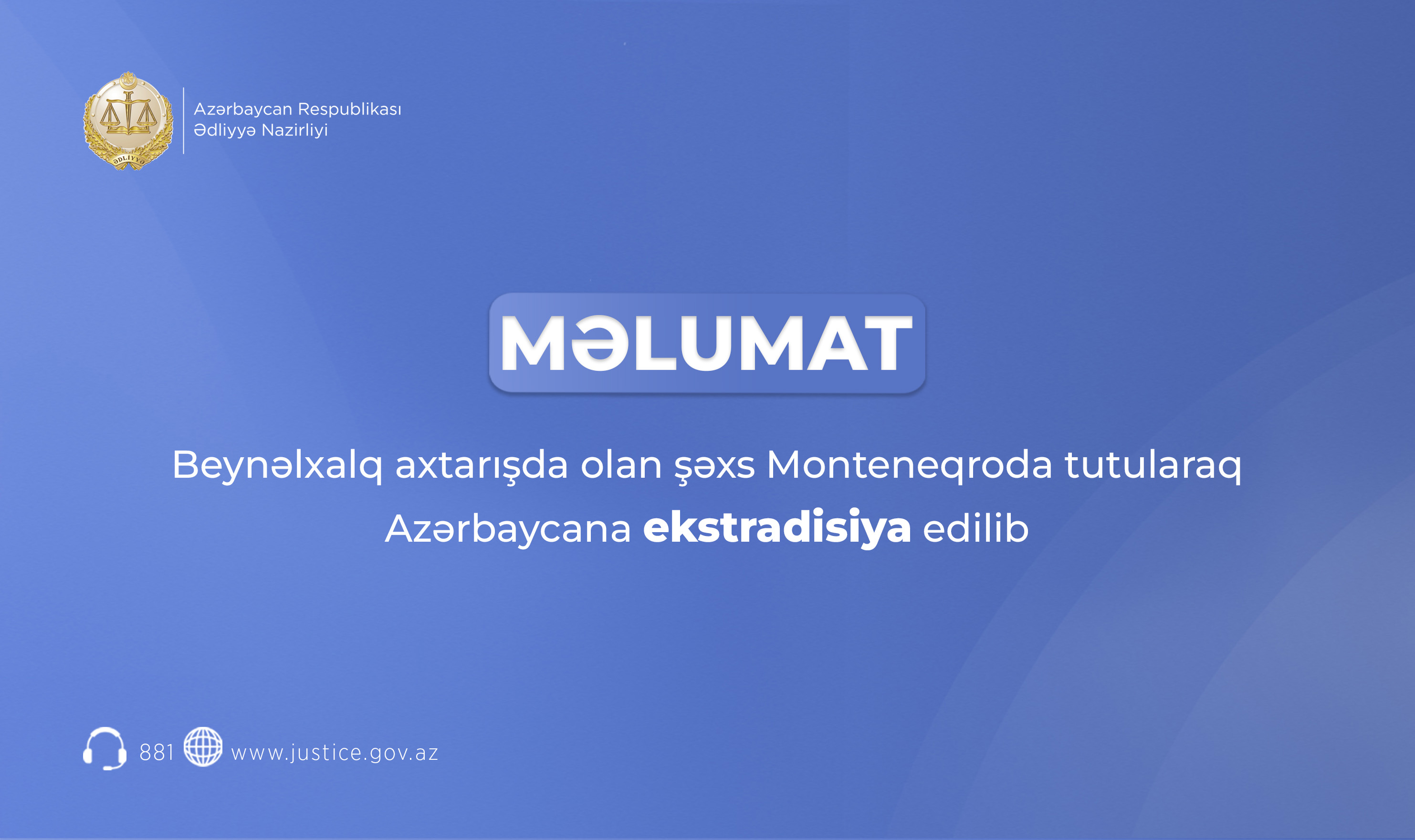 ƏDLİYYƏ

Azərbaycan Respublikası
Ədliyyə Nazirliyi

MƏLUMAT

Beynəlxalq axtarışda olan şəxs Monteneqroda tutularaq Azərbaycana ekstradisiya edilib

881 www.justice.gov.az